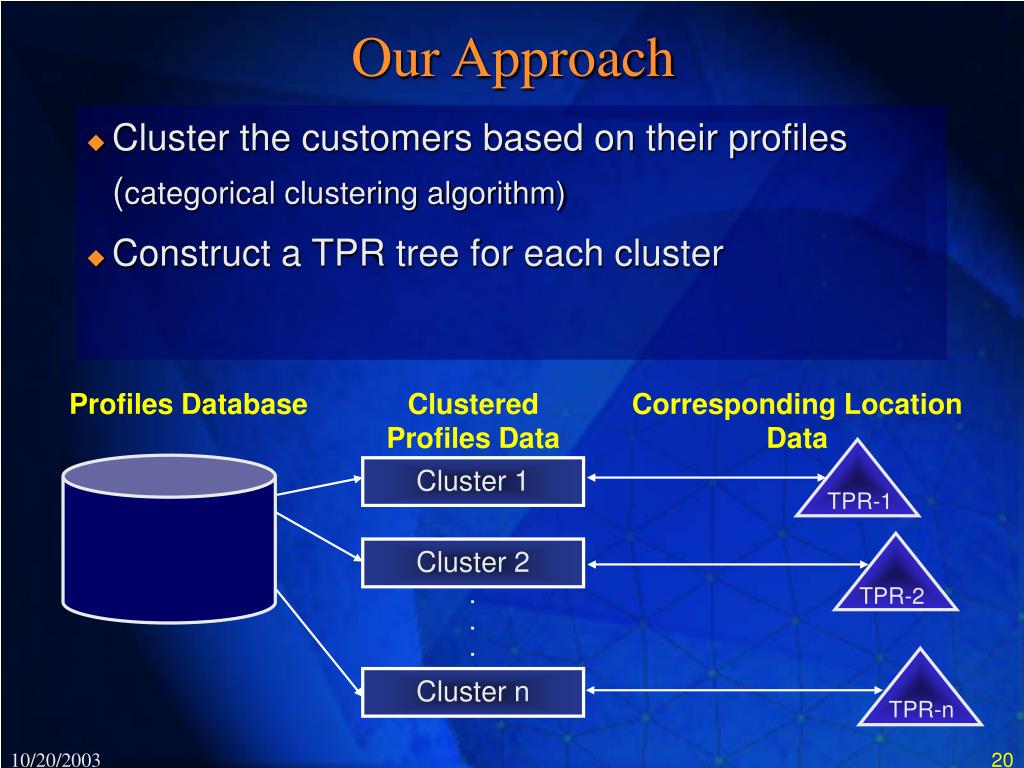 Our Approach

Cluster the customers based on their profiles (categorical clustering algorithm)

Construct a TPR tree for each cluster

Profiles Database

Clustered Profiles Data

Corresponding Location Data

Cluster 1

Cluster 2

.
.
.

Cluster n

TPR-1

TPR-2

TPR-n

10/20/2003

20